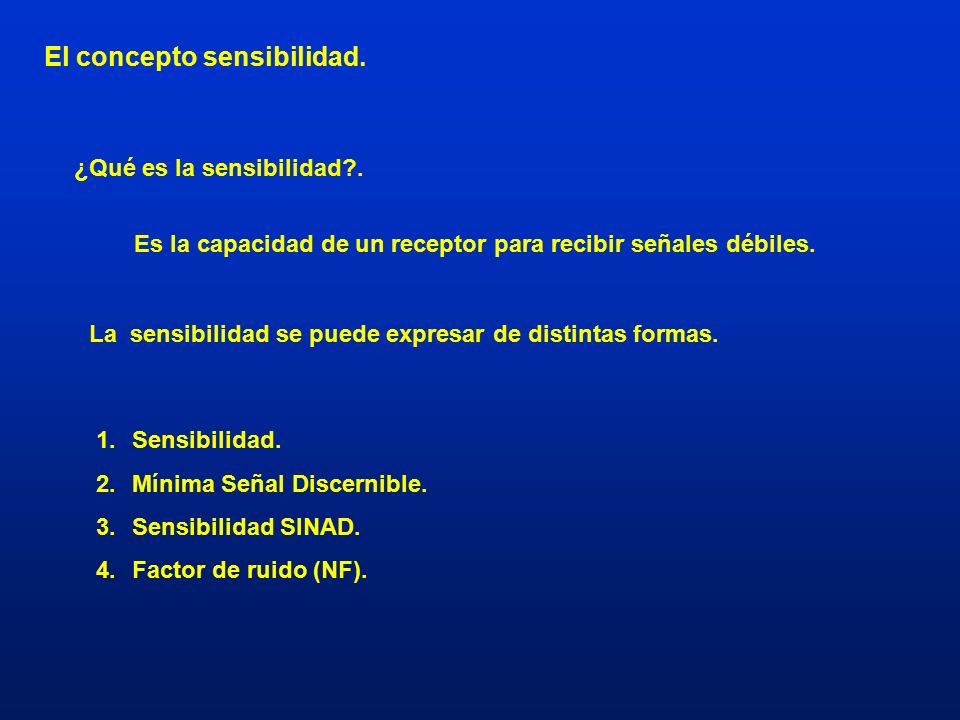 El concepto sensibilidad.

¿Qué es la sensibilidad?.

Es la capacidad de un receptor para recibir señales débiles.

La sensibilidad se puede expresar de distintas formas.

1. Sensibilidad.
2. Mínima Señal Discernible.
3. Sensibilidad SINAD.
4. Factor de ruido (NF).